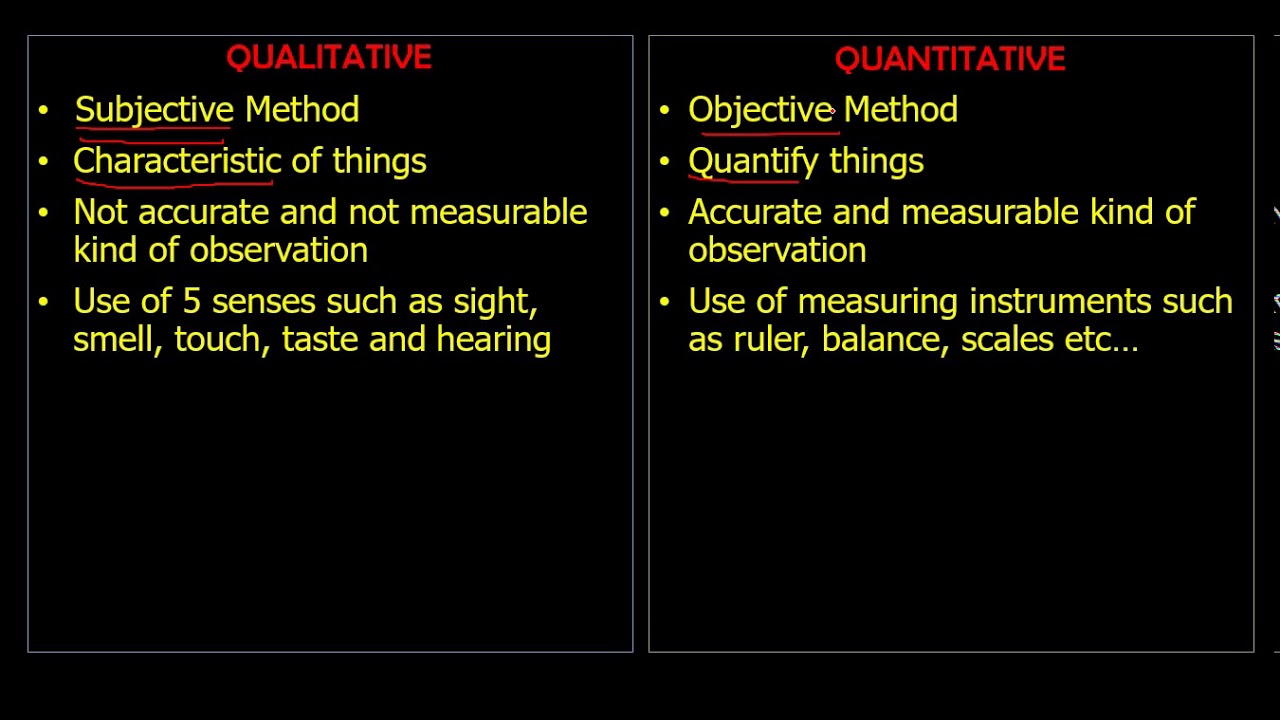 QUALITATIVE

• Subjective Method
• Characteristic of things
• Not accurate and not measurable kind of observation
• Use of 5 senses such as sight, smell, touch, taste and hearing

QUANTITATIVE

• Objective Method
• Quantify things
• Accurate and measurable kind of observation
• Use of measuring instruments such as ruler, balance, scales etc…